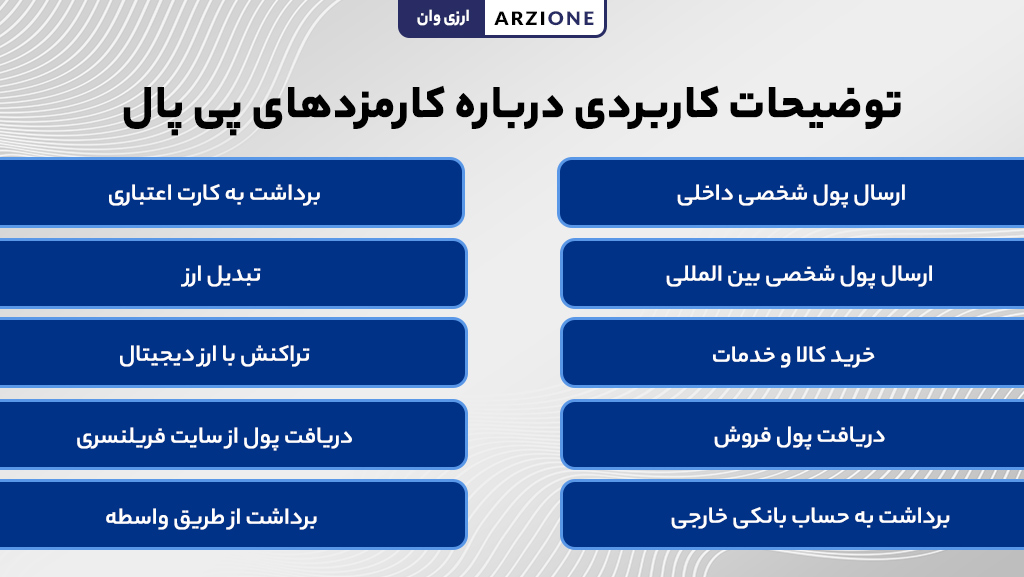 ارزی وان ARZIONE

توضیحات کاربردی درباره کارمزدهای پی پال

ارسال پول شخصی داخلی

ارسال پول شخصی بین المللی

خرید کالا و خدمات

دریافت پول فروش

برداشت به حساب بانکی خارجی

برداشت به کارت اعتباری

تبدیل ارز

تراکنش با ارز دیجیتال

دریافت پول از سایت فریلنسری

برداشت از طریق واسطه